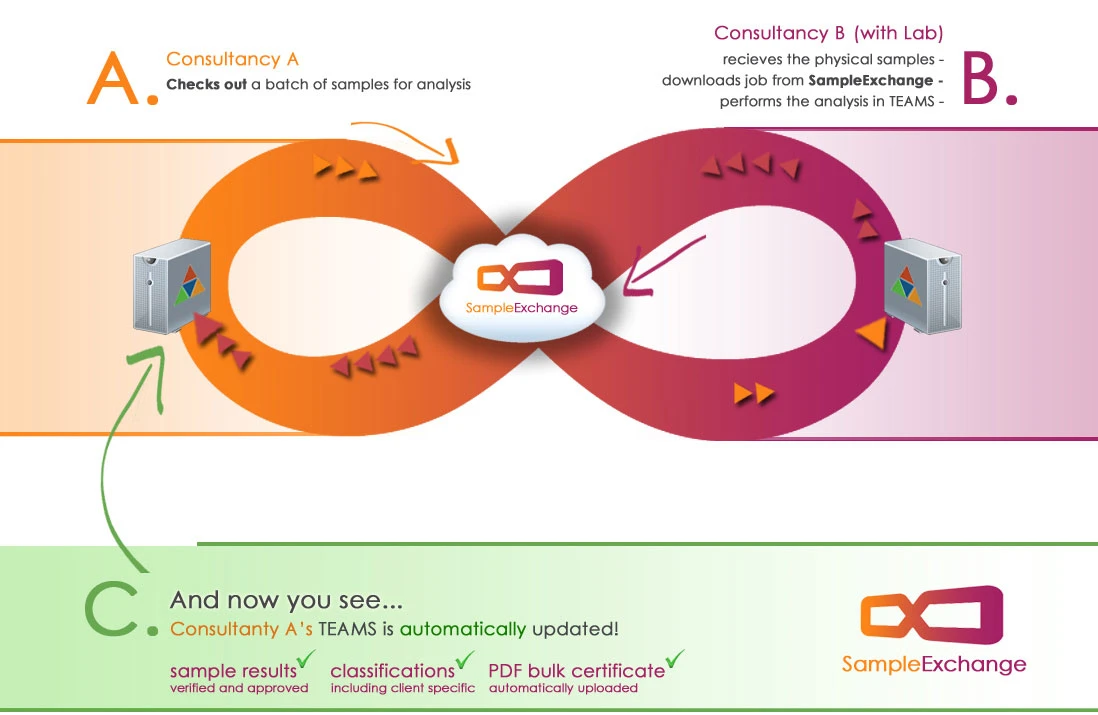 A. Consultancy A
Checks out a batch of samples for analysis

Consultancy B (with Lab)
recieves the physical samples -
downloads job from SampleExchange -
performs the analysis in TEAMS -
B.

SampleExchange

C. And now you see...
Consultanty A's TEAMS is automatically updated!

sample results ✓
verified and approved

classifications ✓
including client specific

PDF bulk certificate ✓
automatically uploaded

SampleExchange